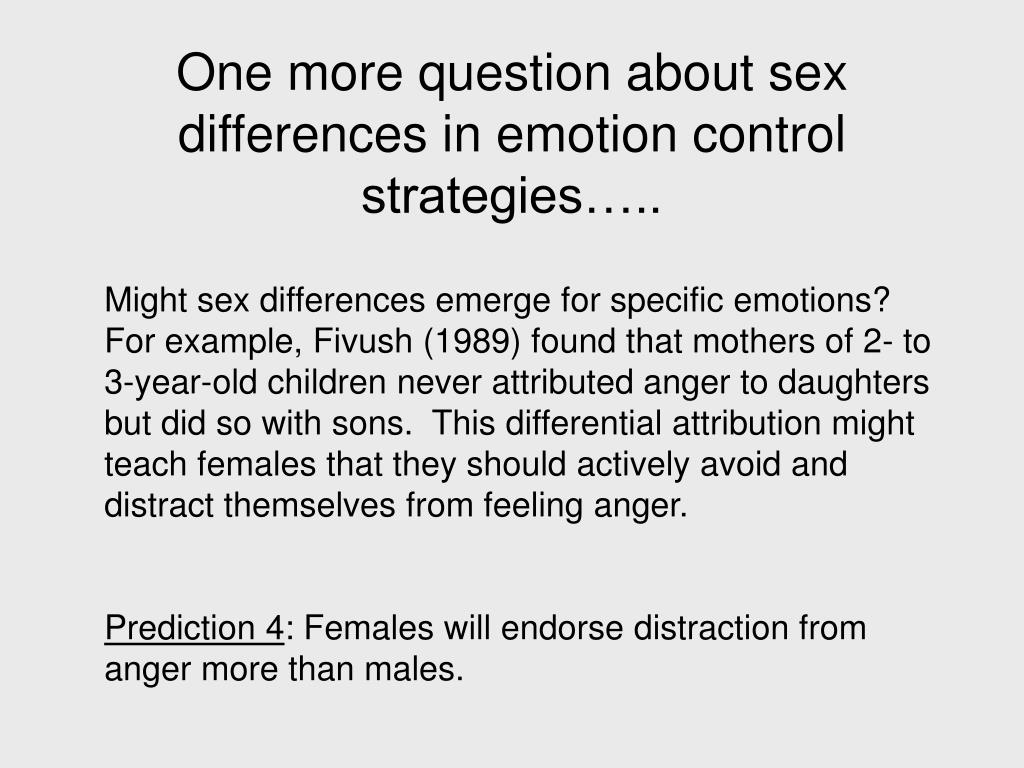 One more question about sex differences in emotion control strategies…..

Might sex differences emerge for specific emotions? For example, Fivush (1989) found that mothers of 2- to 3-year-old children never attributed anger to daughters but did so with sons.  This differential attribution might teach females that they should actively avoid and distract themselves from feeling anger.

Prediction 4: Females will endorse distraction from anger more than males.